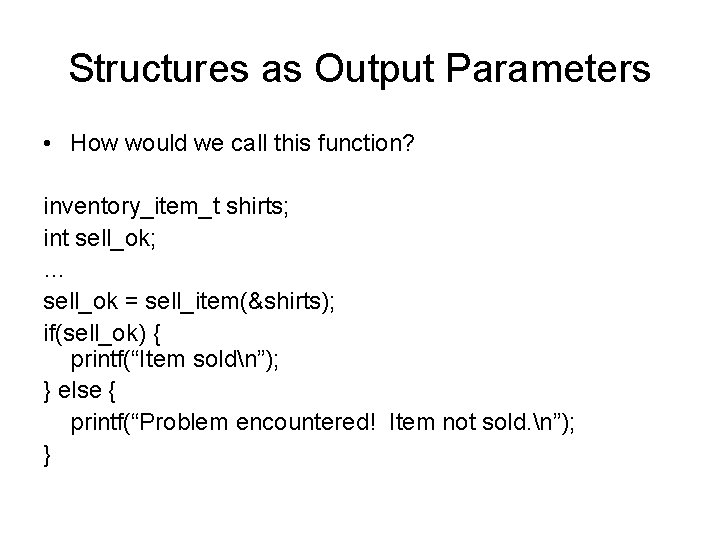 Structures as Output Parameters

• How would we call this function?

inventory_item_t shirts;
int sell_ok;
…
sell_ok = sell_item(&shirts);
if(sell_ok) {
   printf(“Item sold\n”);
} else {
   printf(“Problem encountered!  Item not sold.\n”);
}